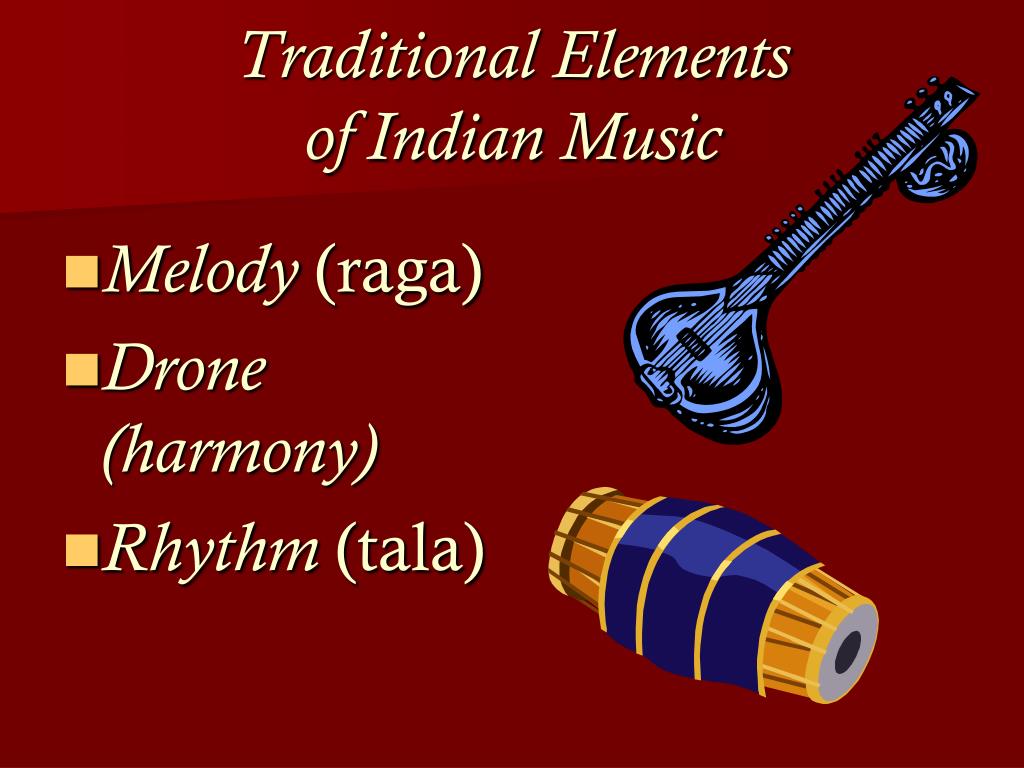 Traditional Elements of Indian Music

■ Melody (raga)
■ Drone (harmony)
■ Rhythm (tala)